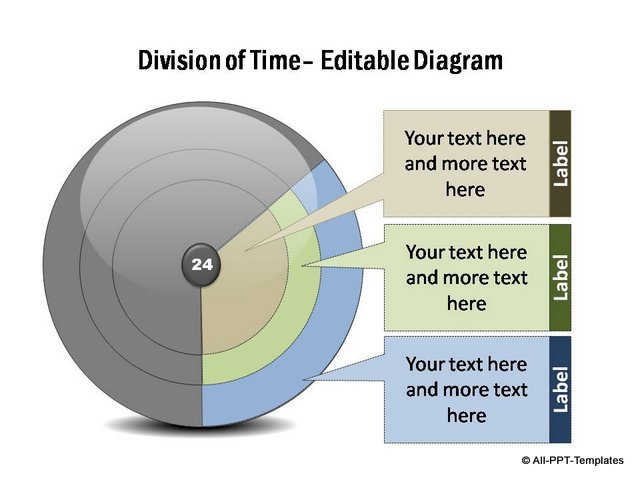 Division of Time – Editable Diagram

24

Your text here and more text here

Label

Your text here and more text here

Label

Your text here and more text here

Label

© All-PPT-Templates